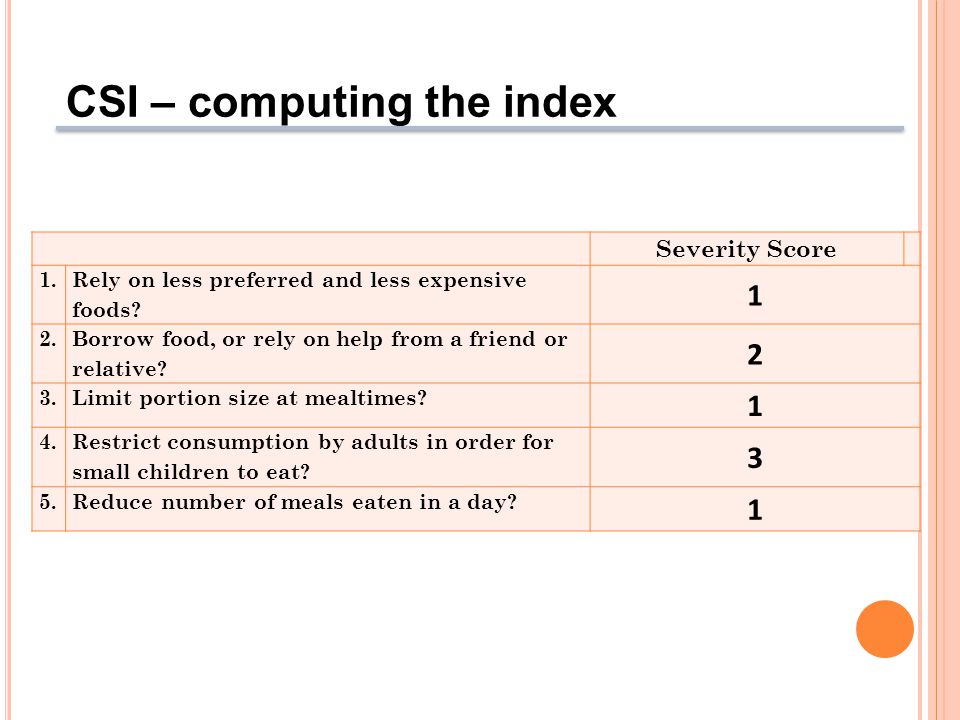 CSI – computing the index

| | | Severity Score |
|---|---|---|
| 1. | Rely on less preferred and less expensive foods? | 1 |
| 2. | Borrow food, or rely on help from a friend or relative? | 2 |
| 3. | Limit portion size at mealtimes? | 1 |
| 4. | Restrict consumption by adults in order for small children to eat? | 3 |
| 5. | Reduce number of meals eaten in a day? | 1 |